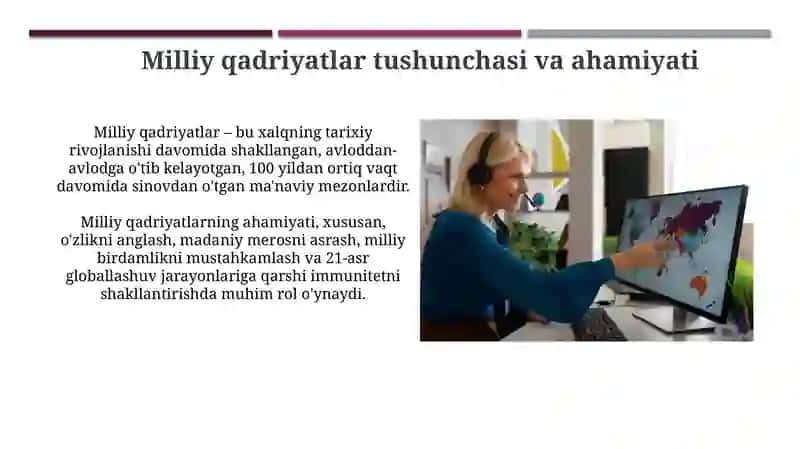 Milliy qadriyatlar tushunchasi va ahamiyati

Milliy qadriyatlar – bu xalqning tarixiy rivojlanishi davomida shakllangan, avloddan-avlodga o'tib kelayotgan, 100 yildan ortiq vaqt davomida sinovdan o'tgan ma'naviy mezonlardir.

Milliy qadriyatlarning ahamiyati, xususan, o'zlikni anglash, madaniy merosni asrash, milliy birdamlikni mustahkamlash va 21-asr globallashuv jarayonlariga qarshi immunitetni shakllantirishda muhim rol o'ynaydi.